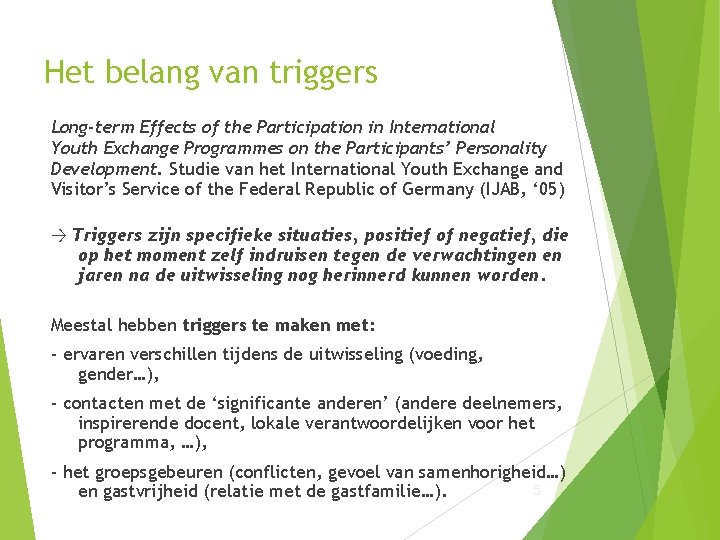 Het belang van triggers

Long-term Effects of the Participation in International Youth Exchange Programmes on the Participants' Personality Development. Studie van het International Youth Exchange and Visitor's Service of the Federal Republic of Germany (IJAB, '05)

→ Triggers zijn specifieke situaties, positief of negatief, die op het moment zelf indruisen tegen de verwachtingen en jaren na de uitwisseling nog herinnerd kunnen worden.

Meestal hebben triggers te maken met:

- ervaren verschillen tijdens de uitwisseling (voeding, gender…),

- contacten met de 'significante anderen' (andere deelnemers, inspirerende docent, lokale verantwoordelijken voor het programma, …),

- het groepsgebeuren (conflicten, gevoel van samenhorigheid…) en gastvrijheid (relatie met de gastfamilie…).

5